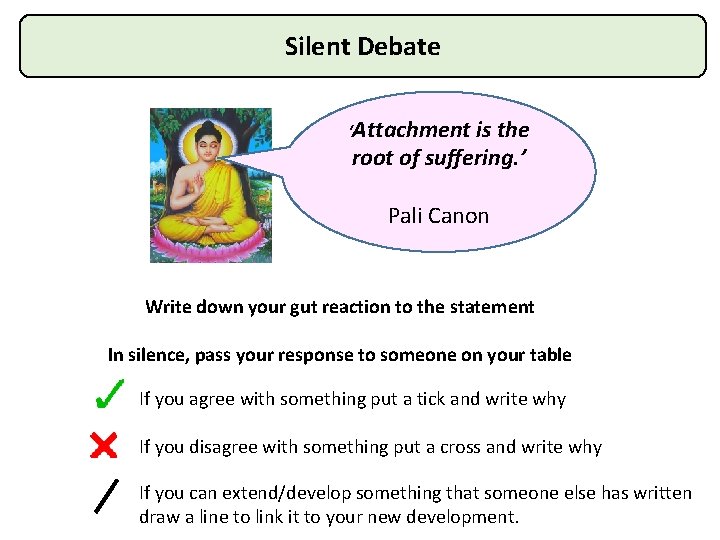 Silent Debate

'Attachment is the root of suffering.'

Pali Canon

Write down your gut reaction to the statement

In silence, pass your response to someone on your table

If you agree with something put a tick and write why

If you disagree with something put a cross and write why

If you can extend/develop something that someone else has written draw a line to link it to your new development.